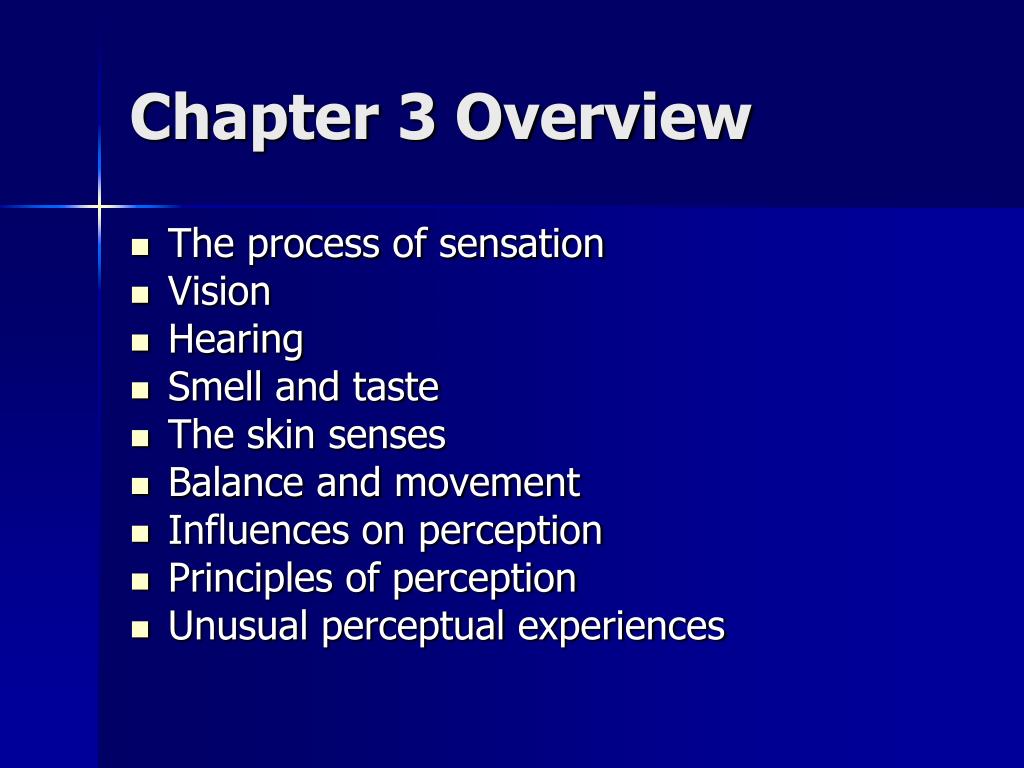 Chapter 3 Overview

- The process of sensation
- Vision
- Hearing
- Smell and taste
- The skin senses
- Balance and movement
- Influences on perception
- Principles of perception
- Unusual perceptual experiences